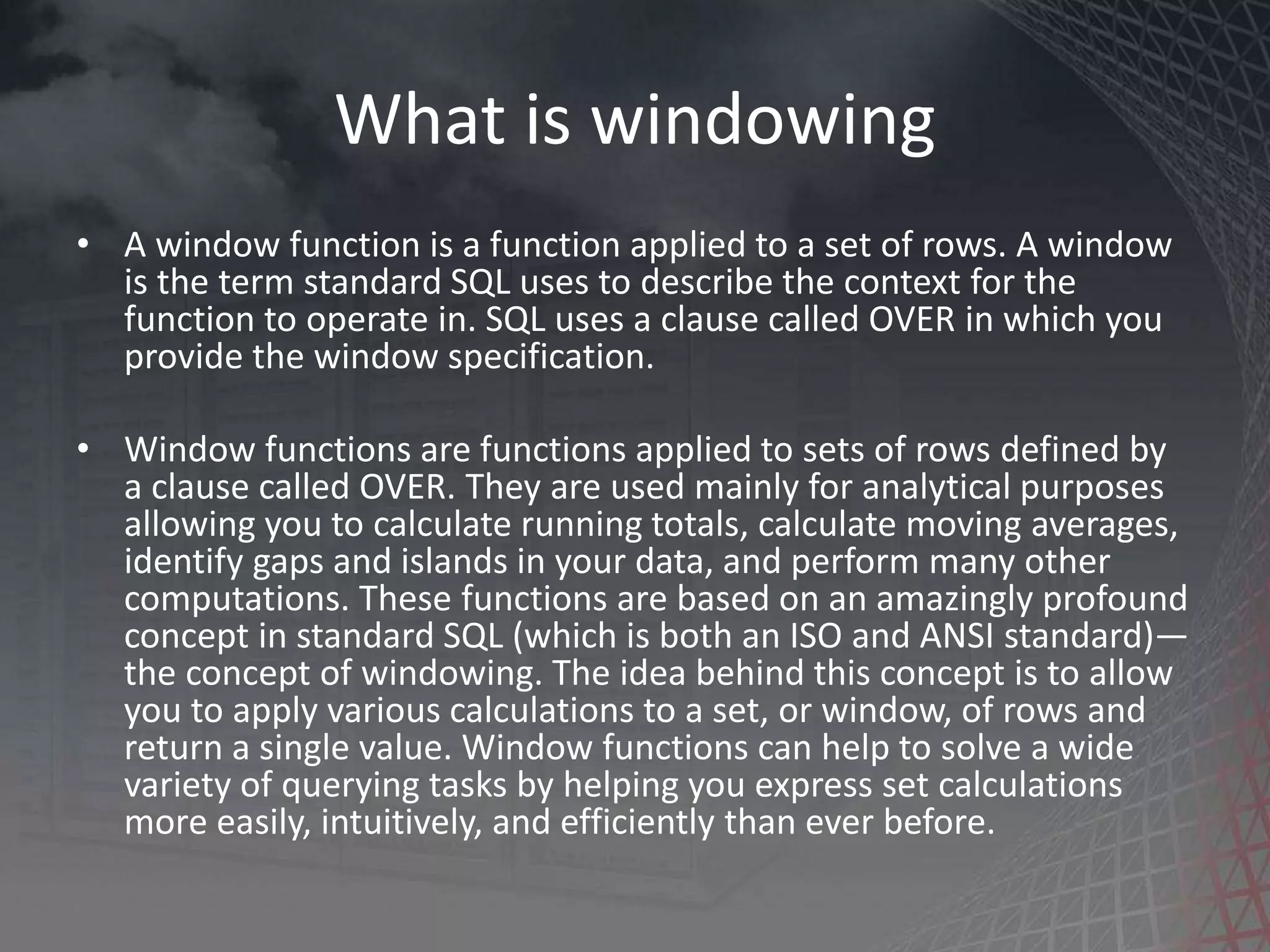 What is windowing

• A window function is a function applied to a set of rows. A window is the term standard SQL uses to describe the context for the function to operate in. SQL uses a clause called OVER in which you provide the window specification.

• Window functions are functions applied to sets of rows defined by a clause called OVER. They are used mainly for analytical purposes allowing you to calculate running totals, calculate moving averages, identify gaps and islands in your data, and perform many other computations. These functions are based on an amazingly profound concept in standard SQL (which is both an ISO and ANSI standard)—the concept of windowing. The idea behind this concept is to allow you to apply various calculations to a set, or window, of rows and return a single value. Window functions can help to solve a wide variety of querying tasks by helping you express set calculations more easily, intuitively, and efficiently than ever before.